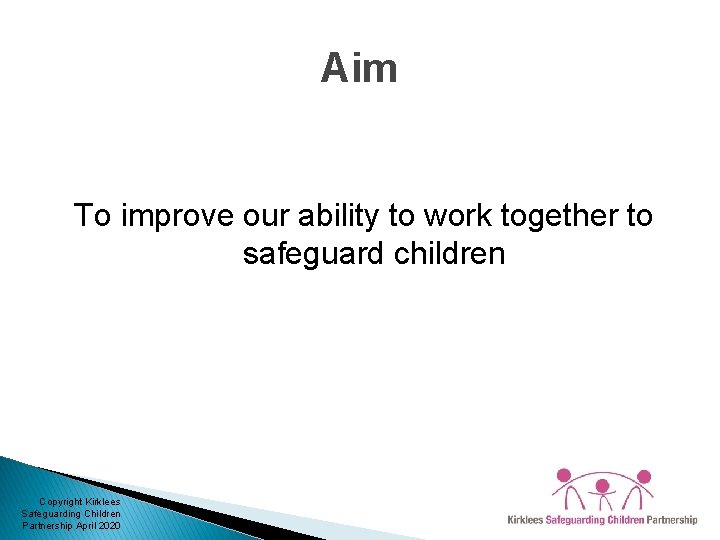 Aim

To improve our ability to work together to safeguard children

Copyright Kirklees Safeguarding Children Partnership April 2020

Kirklees Safeguarding Children Partnership